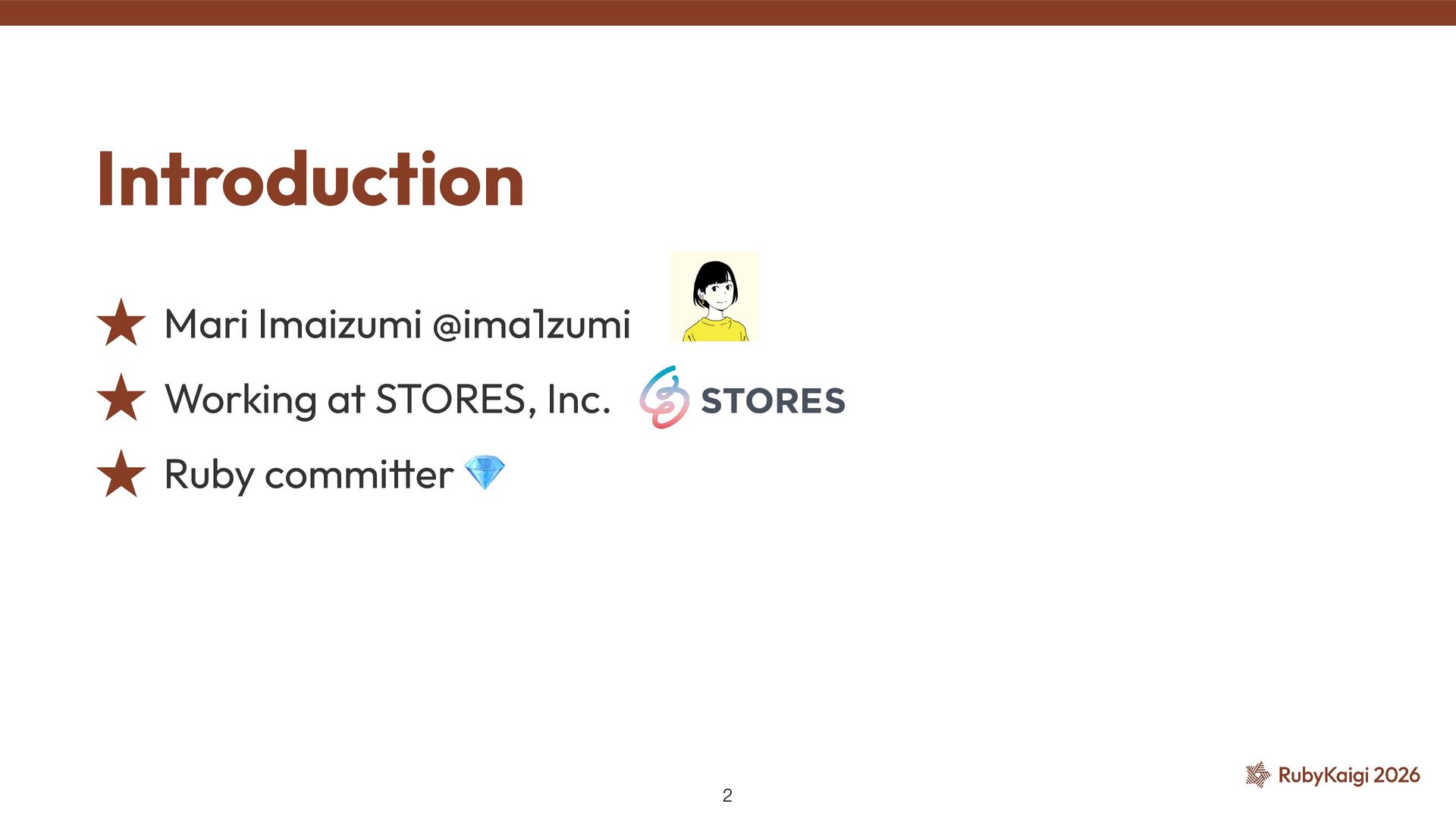 Introduction

★ Mari Imaizumi @ima1zumi

★ Working at STORES, Inc. STORES

★ Ruby committer 💎

2

RubyKaigi 2026